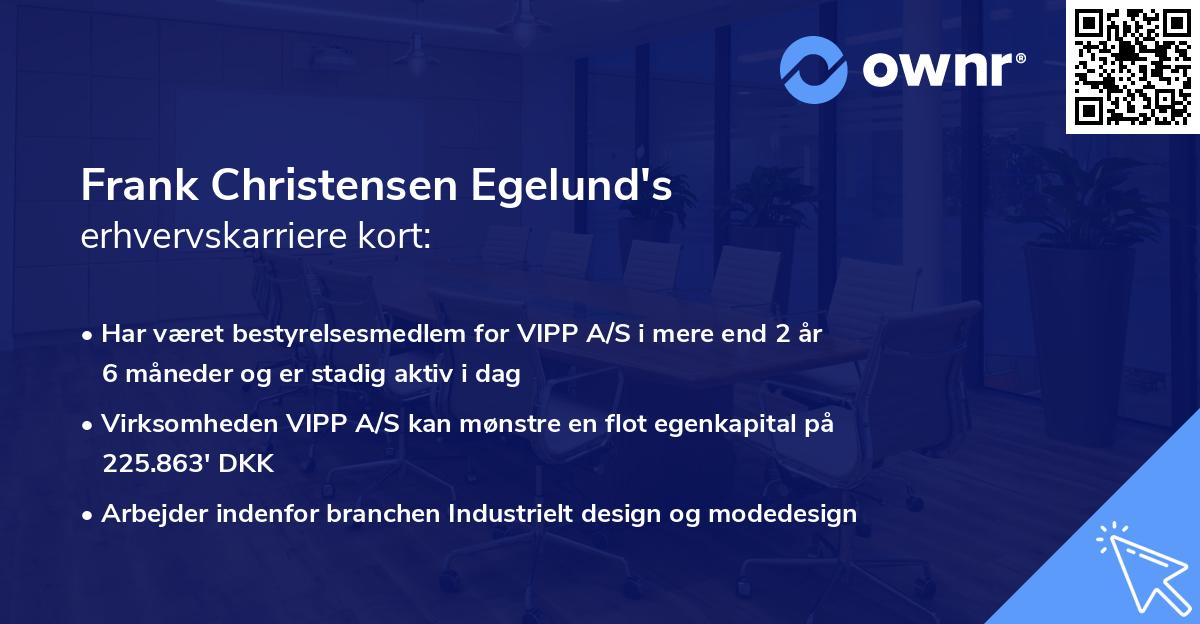 ownr®

Frank Christensen Egelund's
erhvervskarriere kort:

• Har været bestyrelsesmedlem for VIPP A/S i mere end 2 år 6 måneder og er stadig aktiv i dag
• Virksomheden VIPP A/S kan mønstre en flot egenkapital på 225.863' DKK
• Arbejder indenfor branchen Industrielt design og modedesign